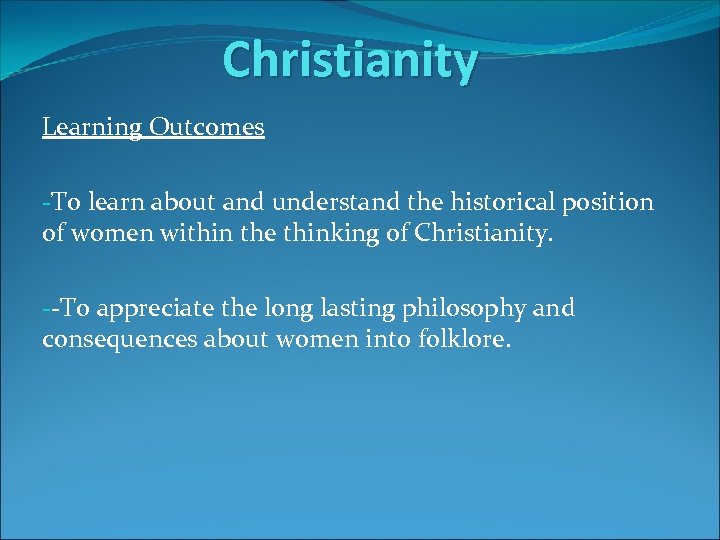 Christianity

Learning Outcomes

-To learn about and understand the historical position of women within the thinking of Christianity.

--To appreciate the long lasting philosophy and consequences about women into folklore.